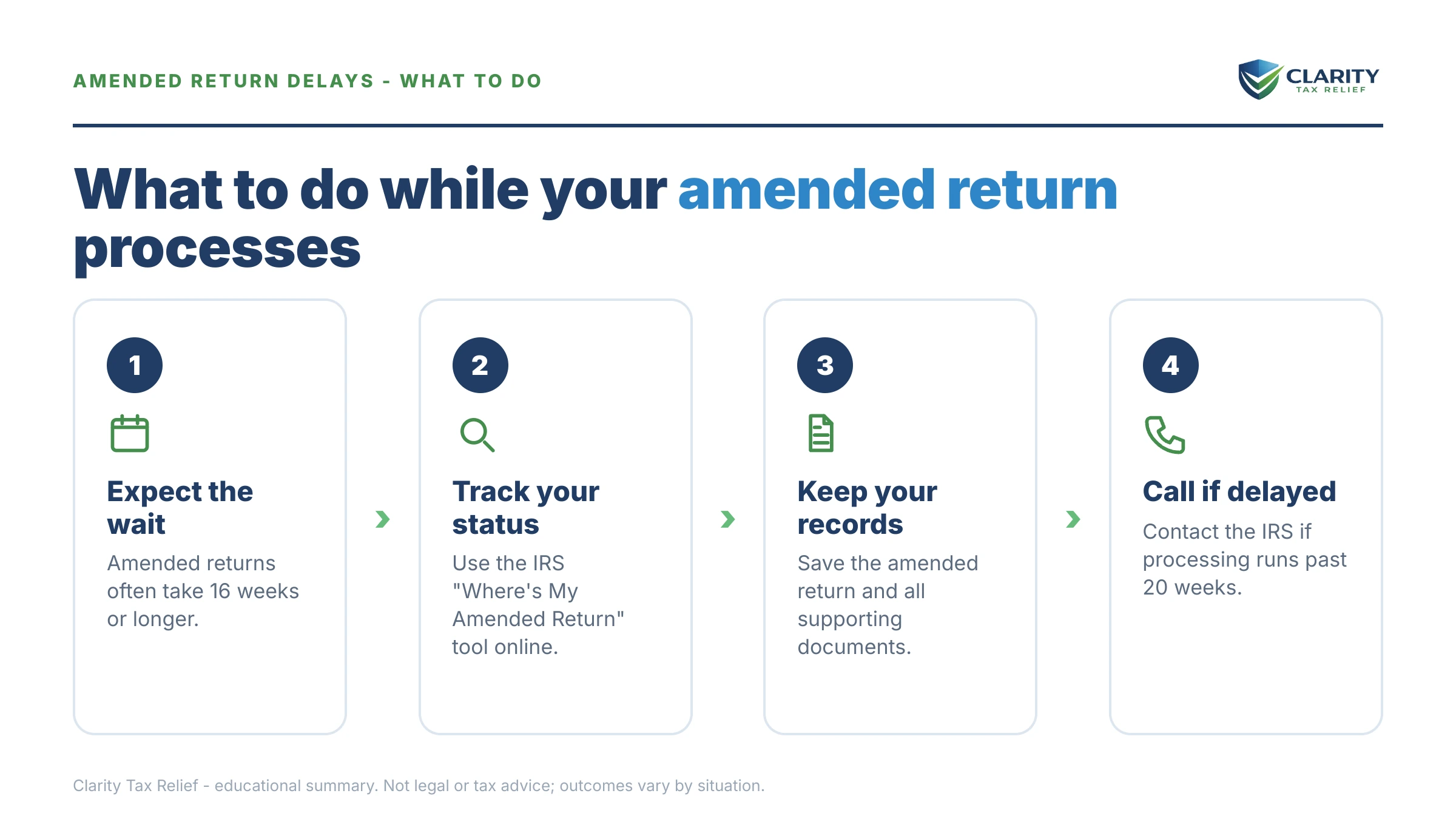 AMENDED RETURN DELAYS - WHAT TO DO

CLARITY
TAX RELIEF

What to do while your amended return processes

1

Expect the wait

Amended returns often take 16 weeks or longer.

2

Track your status

Use the IRS "Where's My Amended Return" tool online.

3

Keep your records

Save the amended return and all supporting documents.

4

Call if delayed

Contact the IRS if processing runs past 20 weeks.

Clarity Tax Relief - educational summary. Not legal or tax advice; outcomes vary by situation.